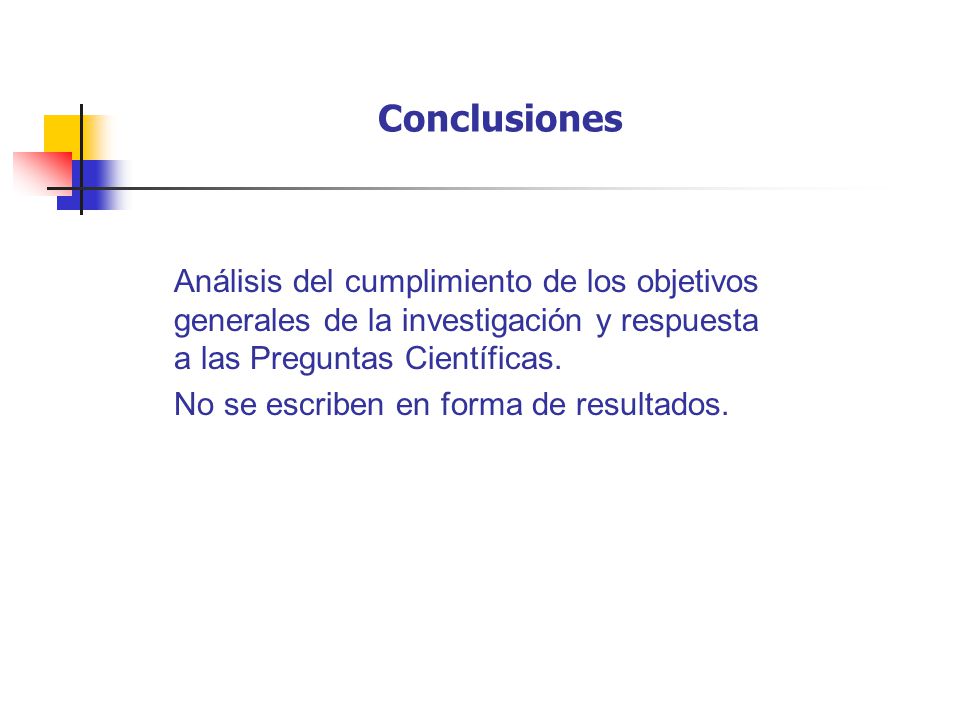 Conclusiones

Análisis del cumplimiento de los objetivos generales de la investigación y respuesta a las Preguntas Científicas.

No se escriben en forma de resultados.